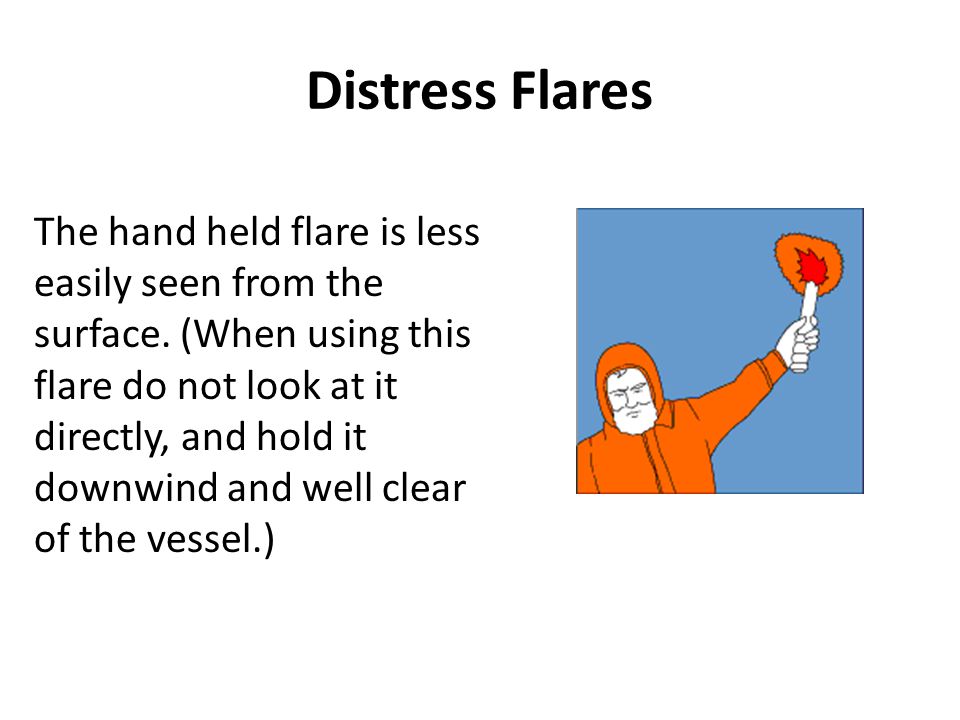 Distress Flares

The hand held flare is less easily seen from the surface. (When using this flare do not look at it directly, and hold it downwind and well clear of the vessel.)